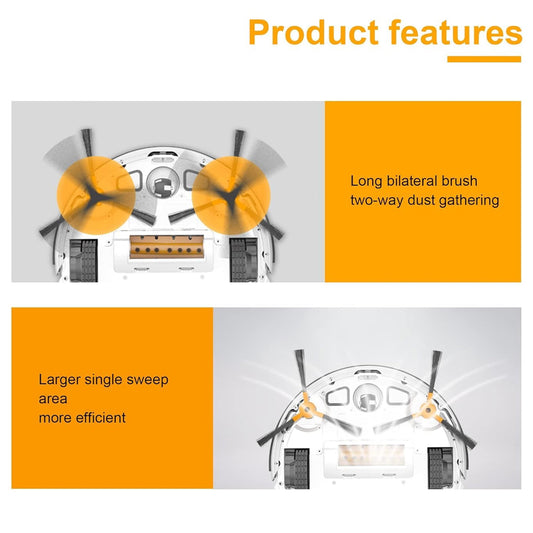 Product features

Long bilateral brush
two-way dust gathering

Larger single sweep
area
more efficient